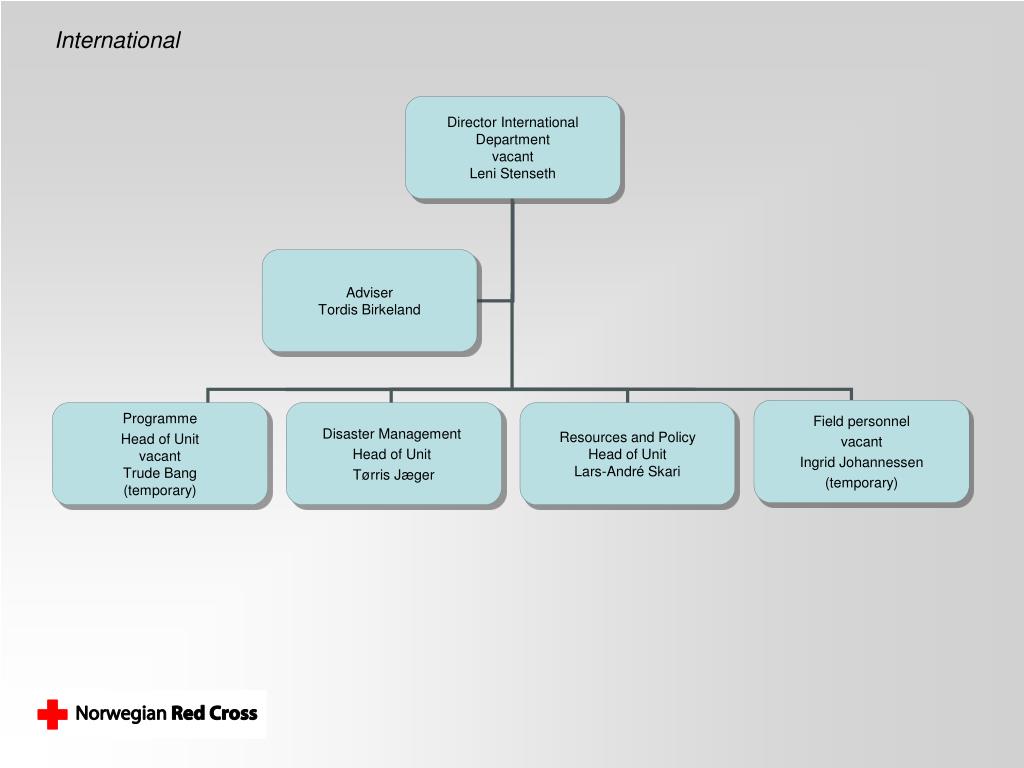 International

Director International
Department
vacant
Leni Stenseth

Adviser
Tordis Birkeland

Programme
Head of Unit
vacant
Trude Bang
(temporary)

Disaster Management
Head of Unit
Tørris Jæger

Resources and Policy
Head of Unit
Lars-André Skari

Field personnel
vacant
Ingrid Johannessen
(temporary)

Norwegian Red Cross